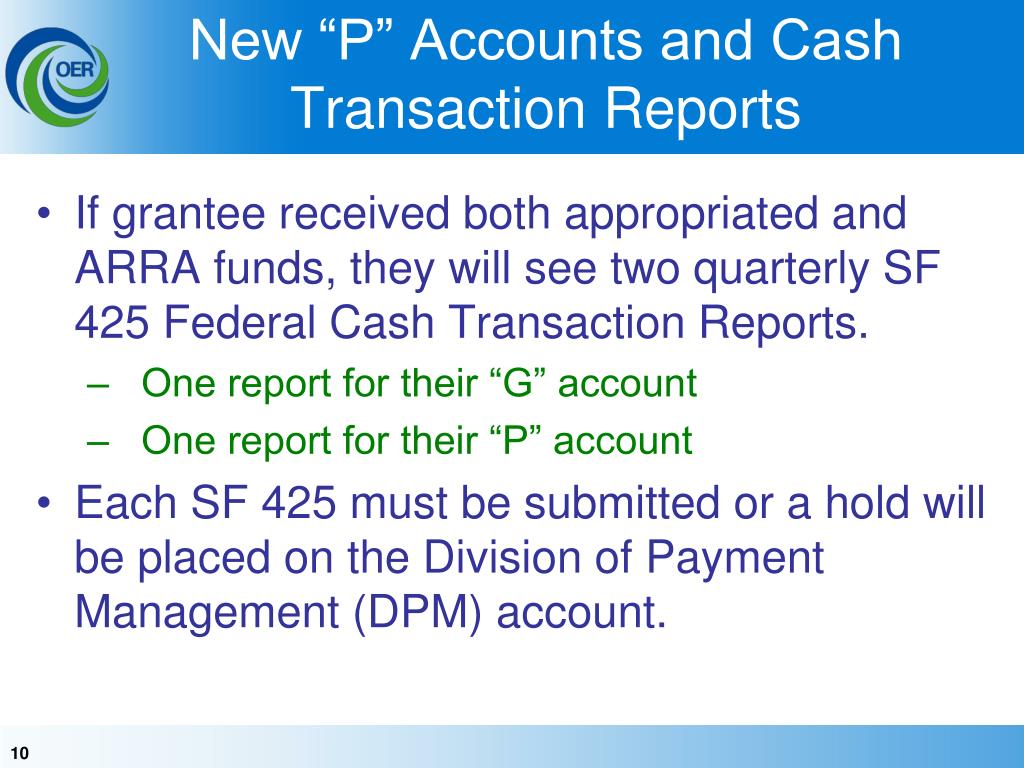 OER

New “P” Accounts and Cash Transaction Reports

• If grantee received both appropriated and ARRA funds, they will see two quarterly SF 425 Federal Cash Transaction Reports.
– One report for their “G” account
– One report for their “P” account
• Each SF 425 must be submitted or a hold will be placed on the Division of Payment Management (DPM) account.

10